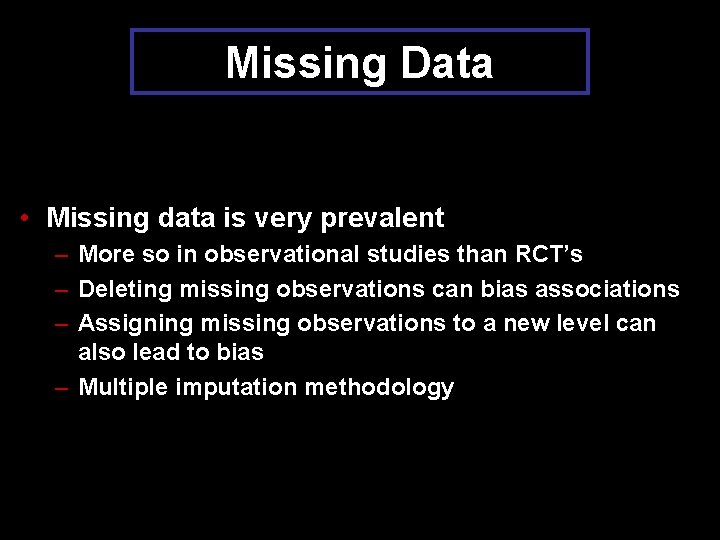 Missing Data

• Missing data is very prevalent
 – More so in observational studies than RCT’s
 – Deleting missing observations can bias associations
 – Assigning missing observations to a new level can also lead to bias
 – Multiple imputation methodology